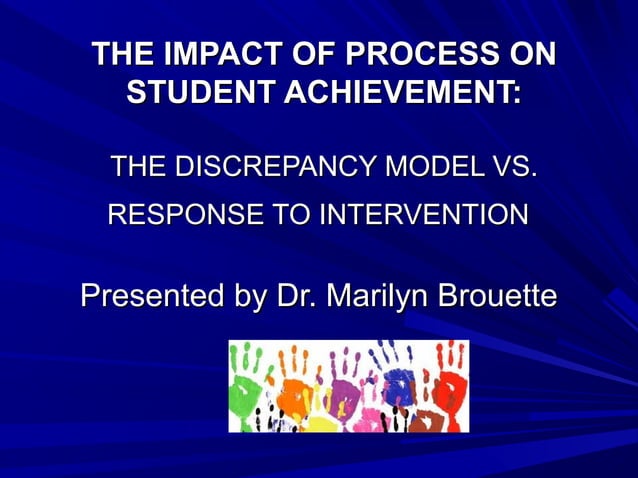 THE IMPACT OF PROCESS ON STUDENT ACHIEVEMENT:

THE DISCREPANCY MODEL VS. RESPONSE TO INTERVENTION

Presented by Dr. Marilyn Brouette